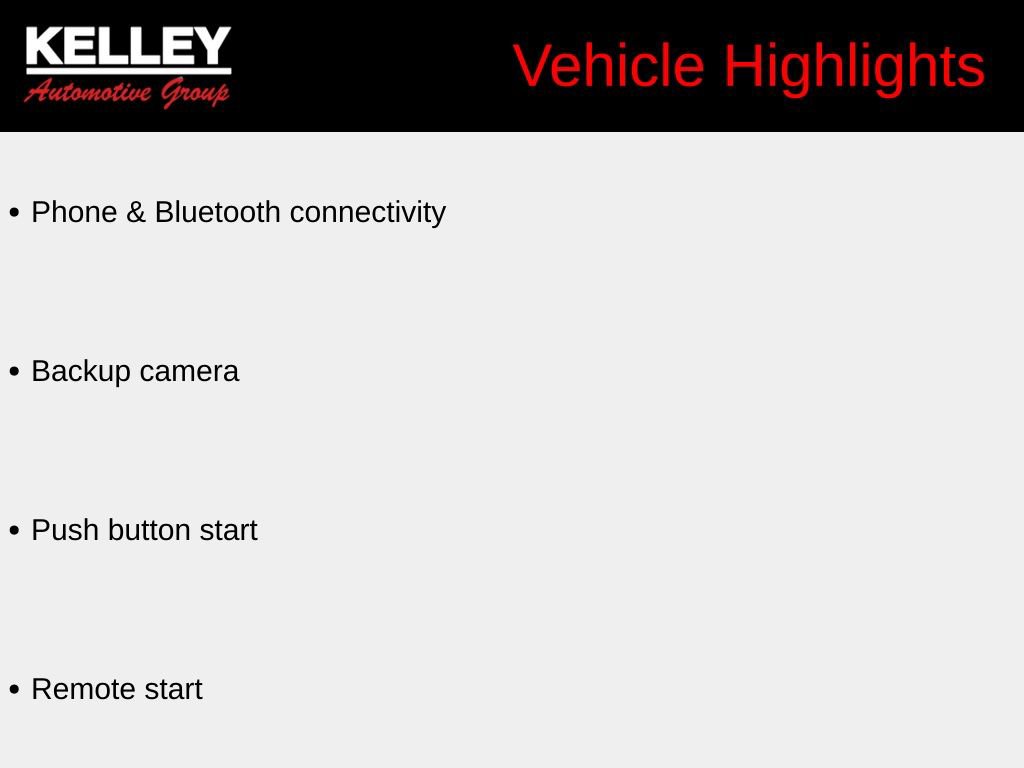 KELLEY
Automotive Group

Vehicle Highlights

• Phone & Bluetooth connectivity

• Backup camera

• Push button start

• Remote start